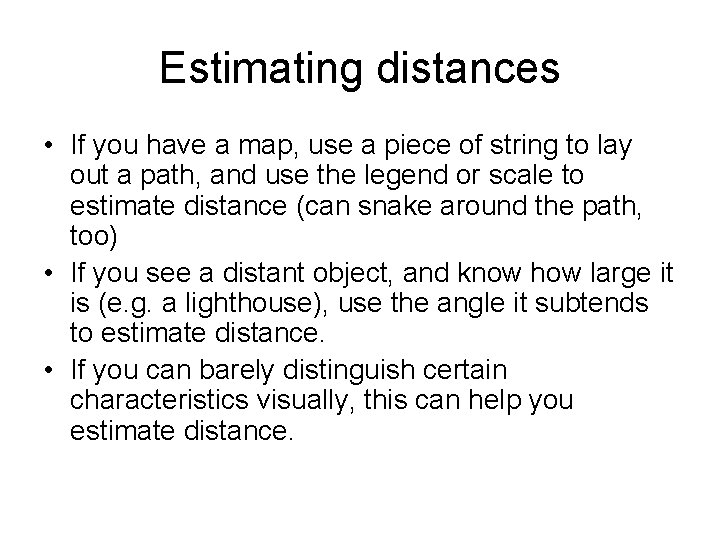 Estimating distances

• If you have a map, use a piece of string to lay out a path, and use the legend or scale to estimate distance (can snake around the path, too)
• If you see a distant object, and know how large it is (e.g. a lighthouse), use the angle it subtends to estimate distance.
• If you can barely distinguish certain characteristics visually, this can help you estimate distance.